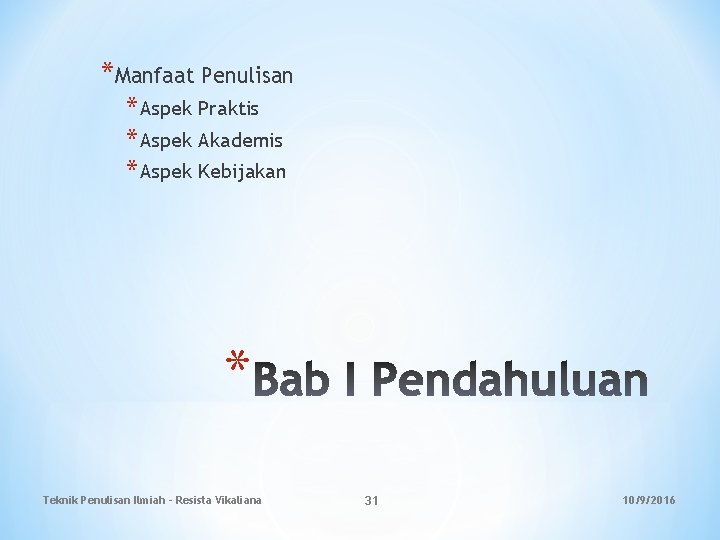 *Manfaat Penulisan
*Aspek Praktis
*Aspek Akademis
*Aspek Kebijakan

*Bab I Pendahuluan

Teknik Penulisan Ilmiah - Resista Vikaliana
31
10/9/2016